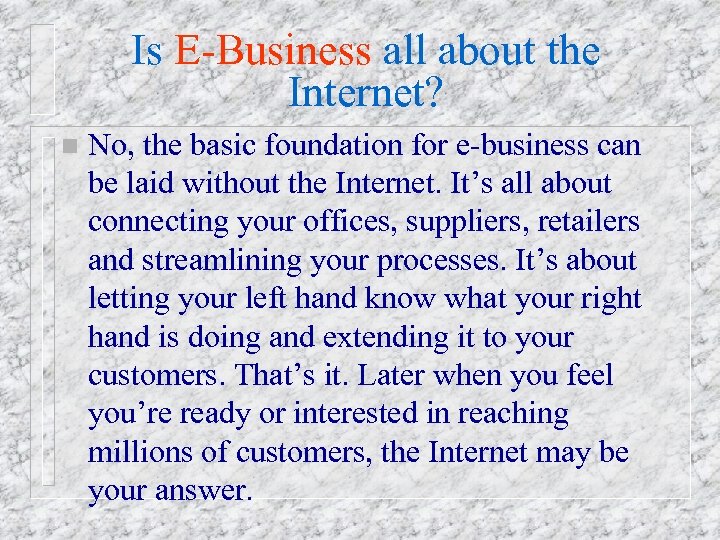 Is E-Business all about the Internet?

No, the basic foundation for e-business can be laid without the Internet. It’s all about connecting your offices, suppliers, retailers and streamlining your processes. It’s about letting your left hand know what your right hand is doing and extending it to your customers. That’s it. Later when you feel you’re ready or interested in reaching millions of customers, the Internet may be your answer.